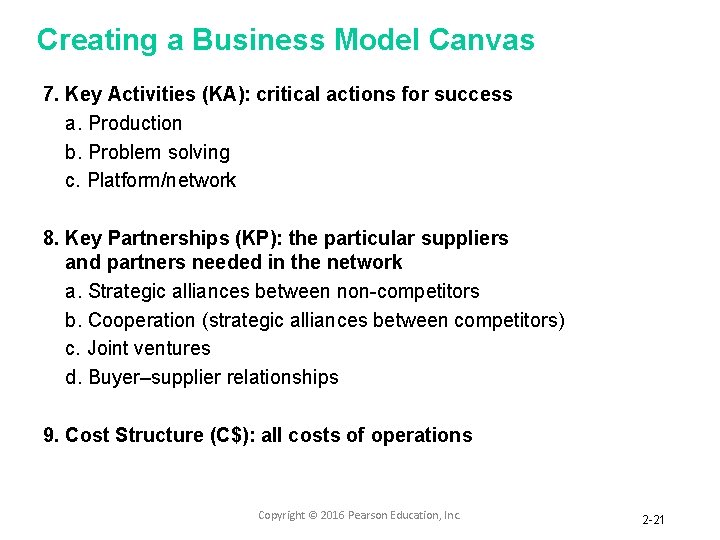 Creating a Business Model Canvas

7. Key Activities (KA): critical actions for success
a. Production
b. Problem solving
c. Platform/network

8. Key Partnerships (KP): the particular suppliers and partners needed in the network
a. Strategic alliances between non-competitors
b. Cooperation (strategic alliances between competitors)
c. Joint ventures
d. Buyer–supplier relationships

9. Cost Structure (C$): all costs of operations

Copyright © 2016 Pearson Education, Inc.

2-21